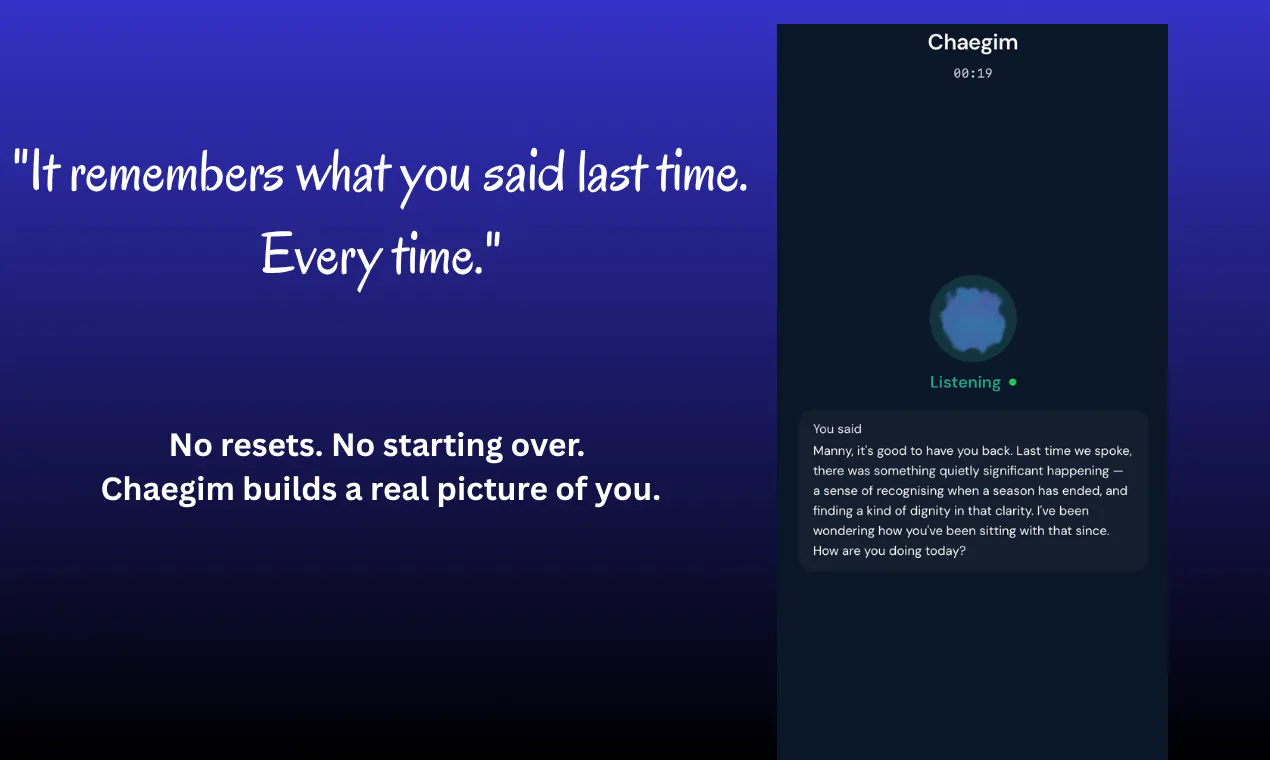 "It remembers what you said last time. Every time."

No resets. No starting over.
Chaegim builds a real picture of you.

Chaegim
00:19

Listening

You said
Manny, it's good to have you back. Last time we spoke, there was something quietly significant happening — a sense of recognising when a season has ended, and finding a kind of dignity in that clarity. I've been wondering how you've been sitting with that since. How are you doing today?